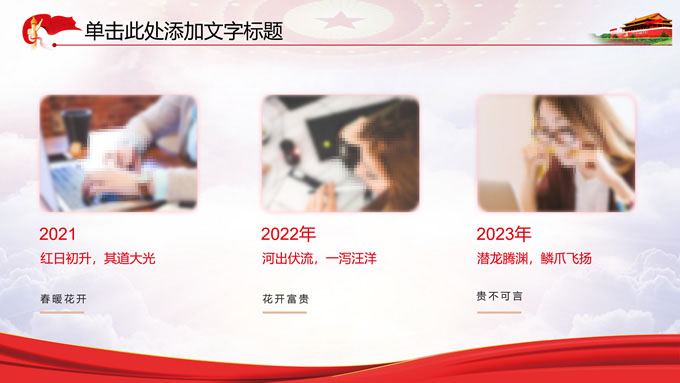 单击此处添加文字标题

2021
红日初升，其道大光
春暖花开

2022年
河出伏流，一泻汪洋
花开富贵

2023年
潜龙腾渊，鳞爪飞扬
贵不可言